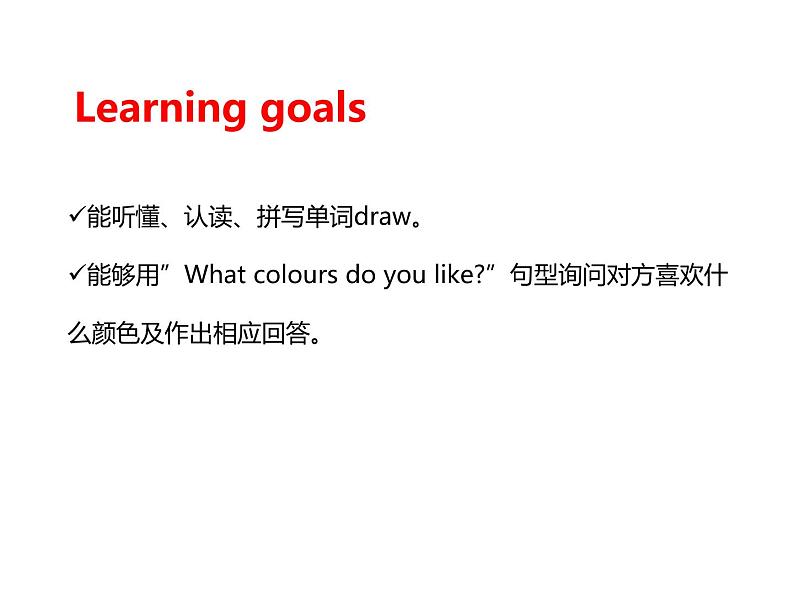 Learning goals

✓能听懂、认读、拼写单词draw。

✓能够用”What colours do you like?”句型询问对方喜欢什么颜色及作出相应回答。